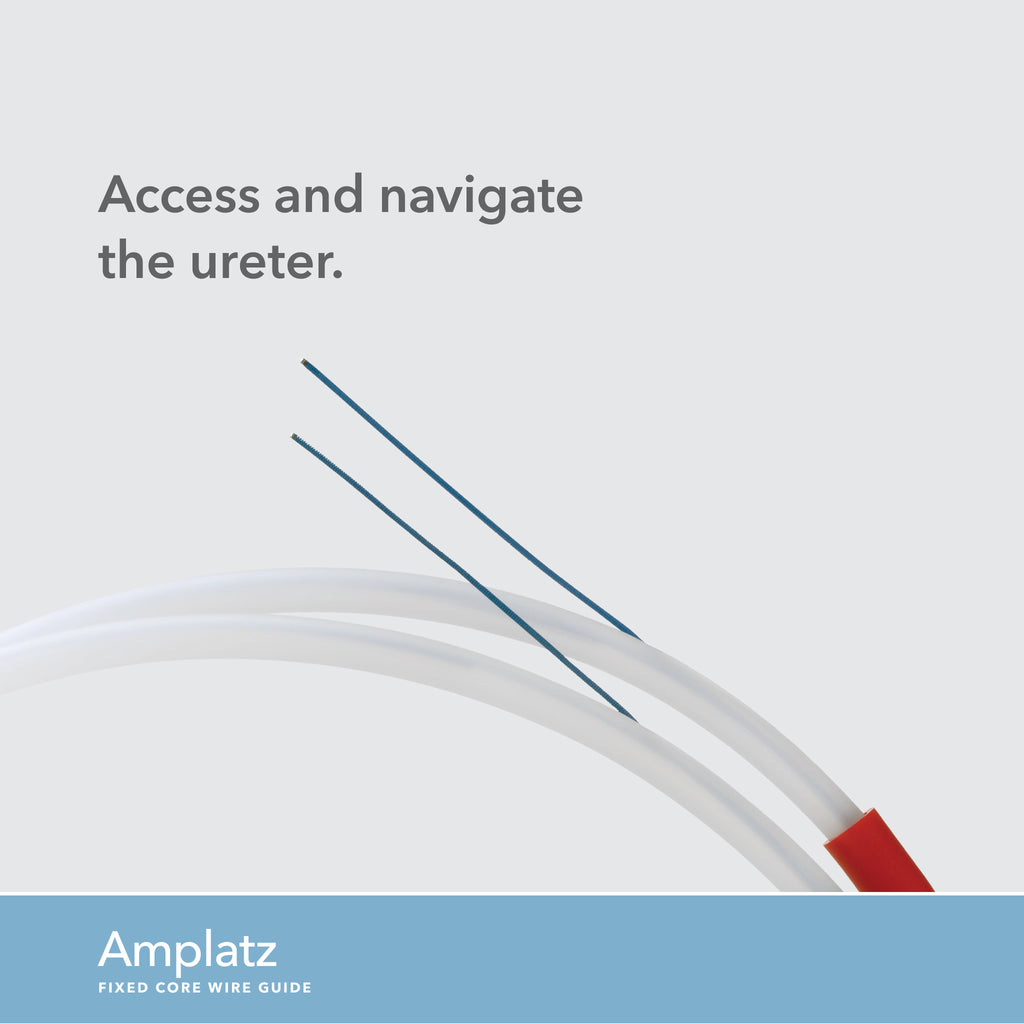 Access and navigate the ureter.

Amplatz
FIXED CORE WIRE GUIDE